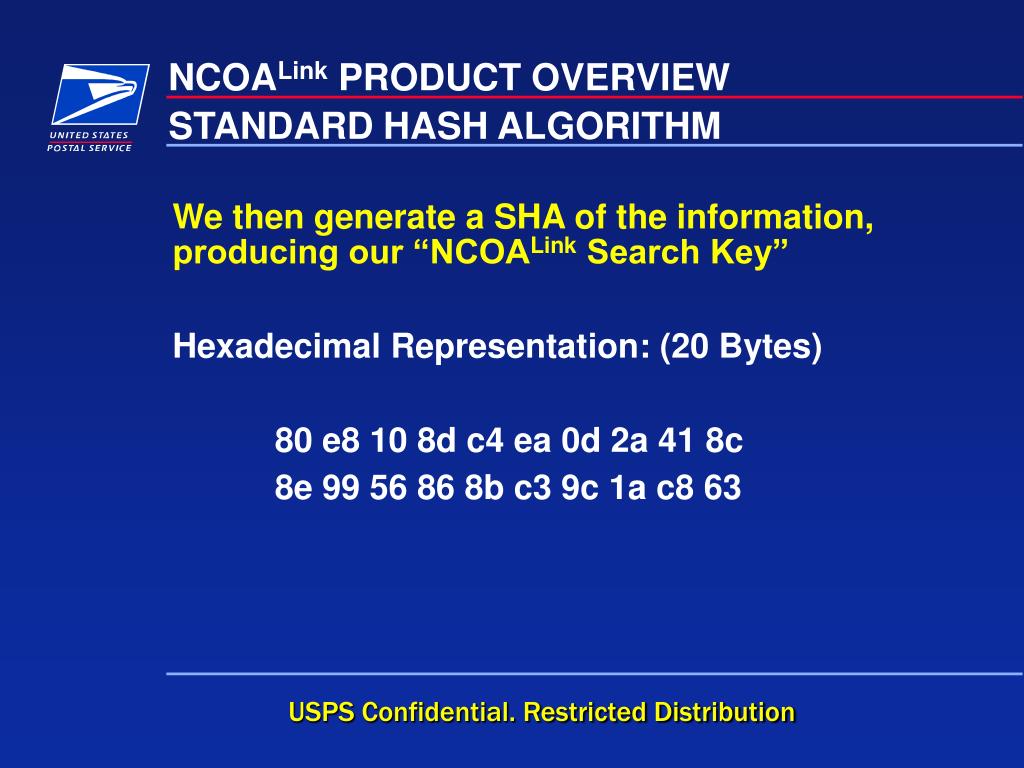 UNITED STATES POSTAL SERVICE

NCOA$^{Link}$ PRODUCT OVERVIEW
STANDARD HASH ALGORITHM

We then generate a SHA of the information, producing our “NCOA$^{Link}$ Search Key”

Hexadecimal Representation: (20 Bytes)

80 e8 10 8d c4 ea 0d 2a 41 8c
8e 99 56 86 8b c3 9c 1a c8 63

USPS Confidential. Restricted Distribution